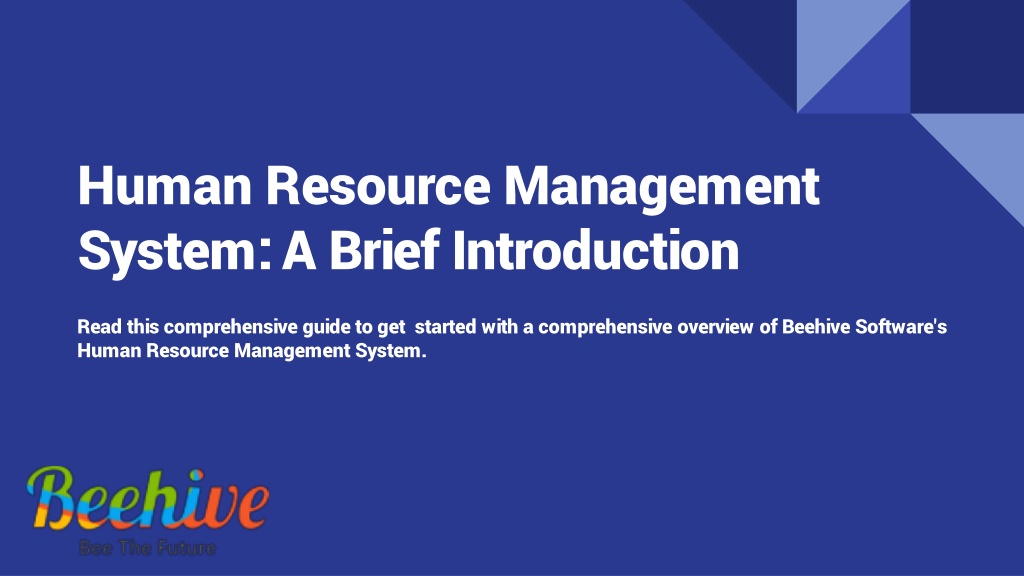 Human Resource Management System: A Brief Introduction

Read this comprehensive guide to get started with a comprehensive overview of Beehive Software's Human Resource Management System.

Beehive

Bee The Future